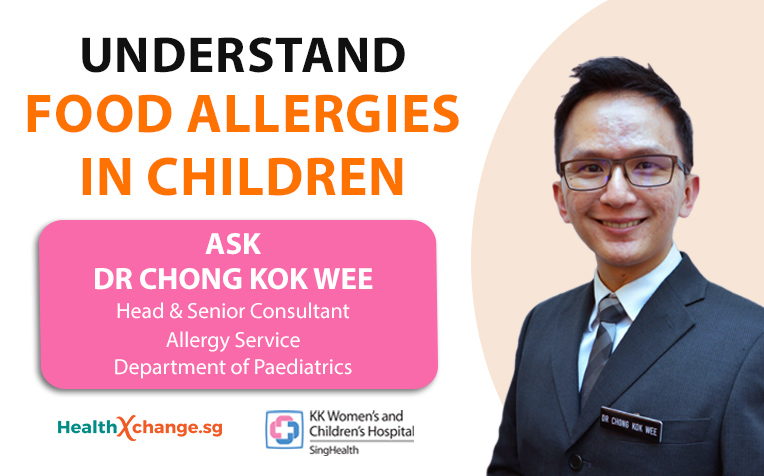 UNDERSTAND
FOOD ALLERGIES IN CHILDREN

ASK
DR CHONG KOK WEE
Head & Senior Consultant
Allergy Service
Department of Paediatrics

HealthXchange.sg

KK Women's and Children's Hospital
SingHealth

DR CHONG KOK WEE